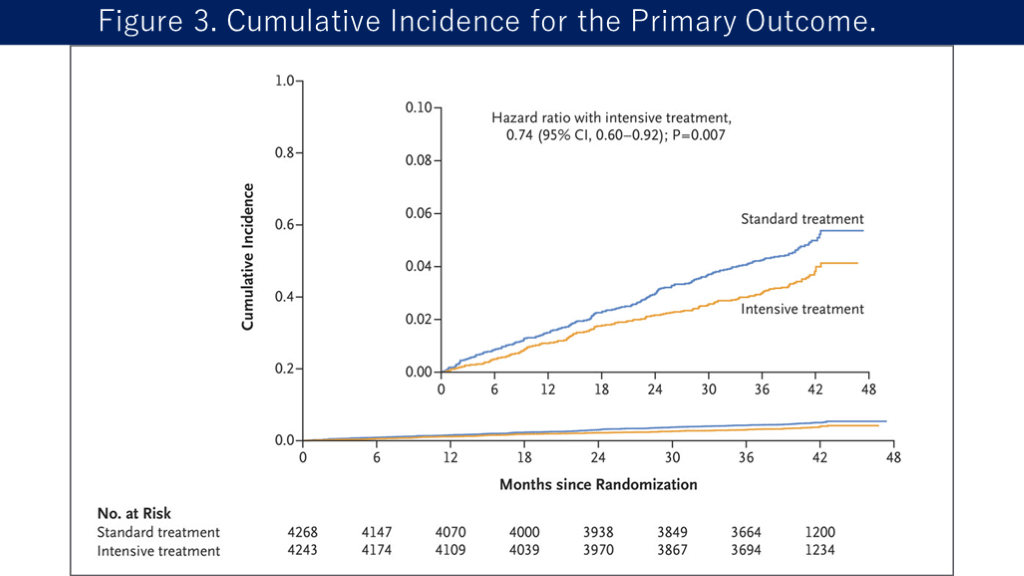 Figure 3. Cumulative Incidence for the Primary Outcome.

Cumulative Incidence

1.0
0.8
0.6
0.4
0.2
0.0

0.10
0.08
0.06
0.04
0.02
0.00

Hazard ratio with intensive treatment, 0.74 (95% CI, 0.60–0.92); P=0.007

Standard treatment

Intensive treatment

0 6 12 18 24 30 36 42 48

0 6 12 18 24 30 36 42 48

Months since Randomization

No. at Risk

| | | | | | | | | |
|---|---|---|---|---|---|---|---|---|
| Standard treatment | 4268 | 4147 | 4070 | 4000 | 3938 | 3849 | 3664 | 1200 |
| Intensive treatment | 4243 | 4174 | 4109 | 4039 | 3970 | 3867 | 3694 | 1234 |